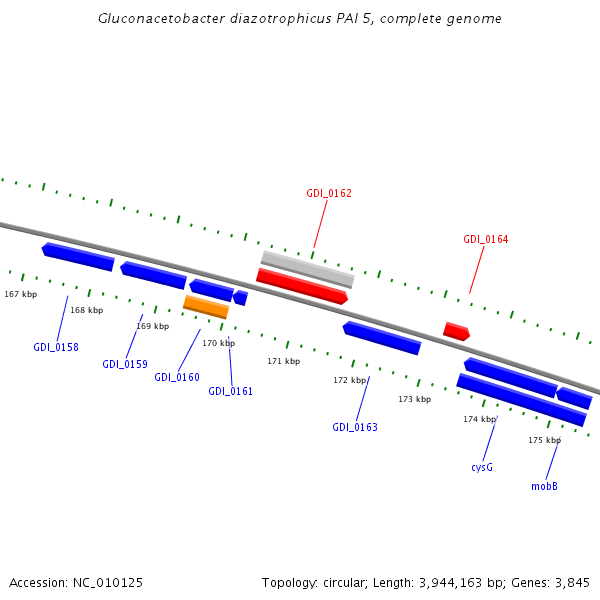 Gluconacetobacter diazotrophicus PAI 5, complete genome

GDI_0162

GDI_0164

167 kbp

168 kbp

169 kbp

170 kbp

171 kbp

172 kbp

173 kbp

174 kbp

175 kbp

GDI_0158

GDI_0159

GDI_0160

GDI_0161

GDI_0163

cysG

mobB

Accession: NC_010125

Topology: circular; Length: 3,944,163 bp; Genes: 3,845